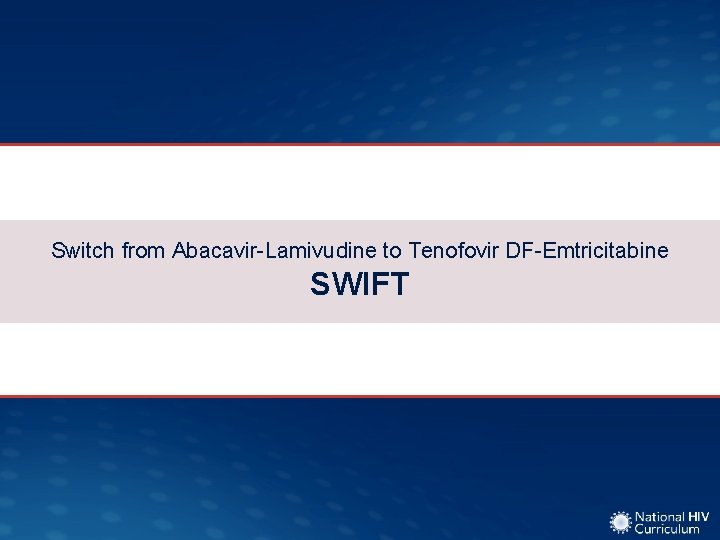 Switch from Abacavir-Lamivudine to Tenofovir DF-Emtricitabine

SWIFT

National HIV Curriculum